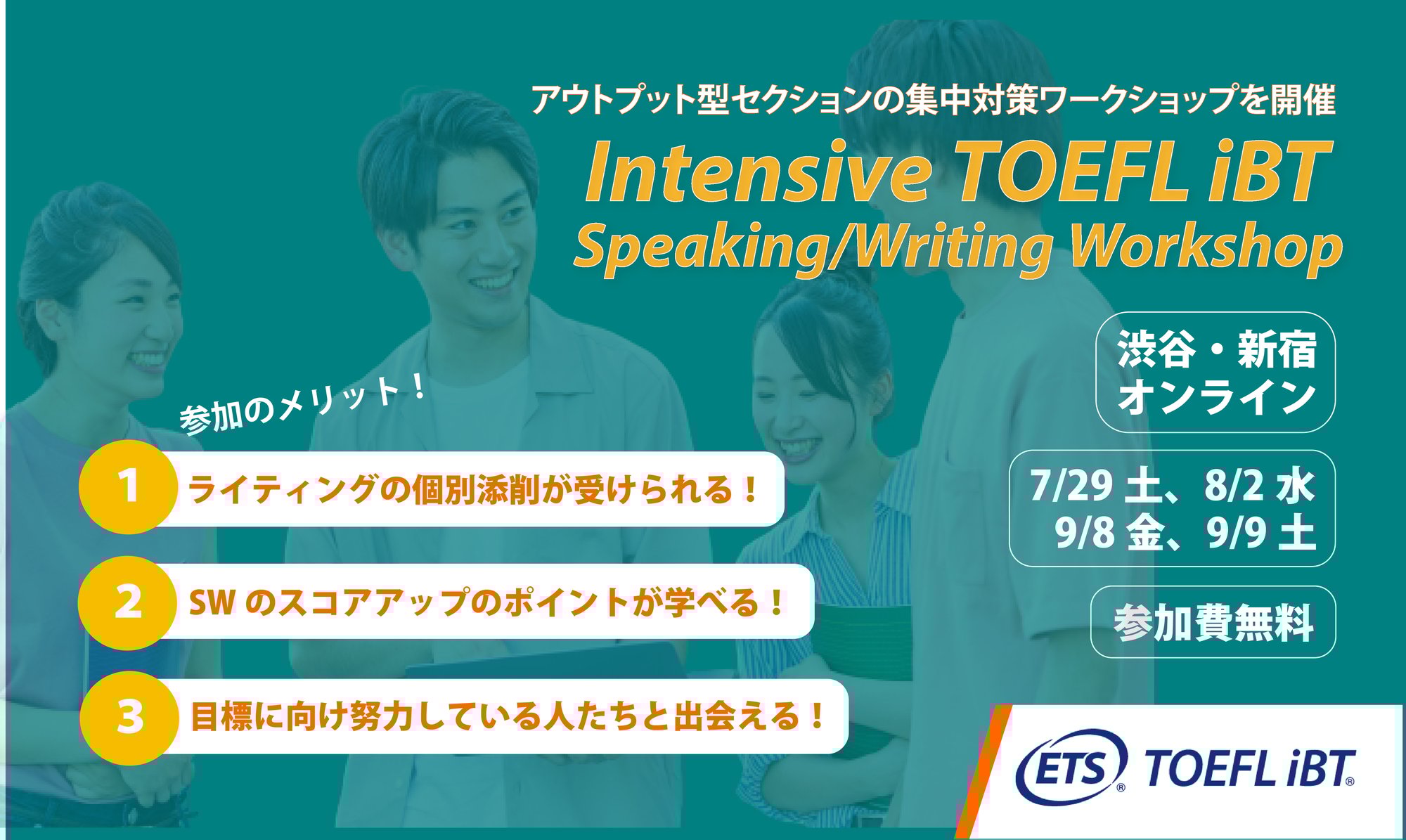 アウトプット型セクションの集中対策ワークショップを開催

Intensive TOEFL iBT Speaking/Writing Workshop

渋谷・新宿
オンライン

7/29 土、8/2 水
9/8 金、9/9 土

参加費無料

参加のメリット！

1 ライティングの個別添削が受けられる！

2 SW のスコアアップのポイントが学べる！

3 目標に向け努力している人たちと出会える！

ETS® TOEFL iBT®